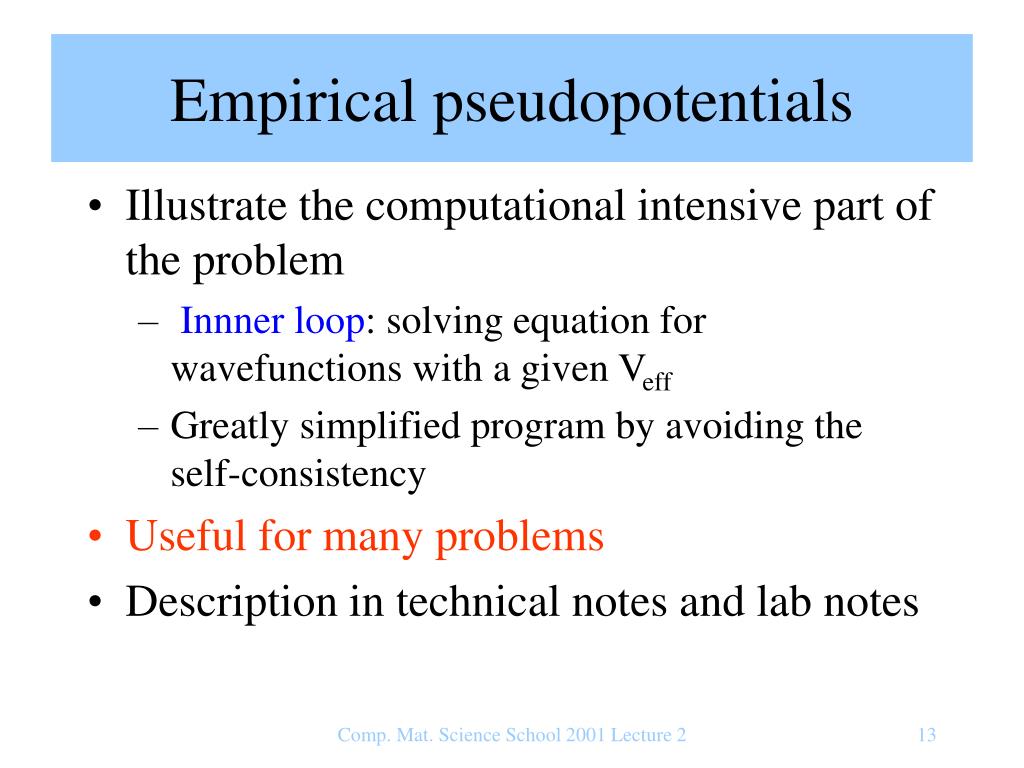 Empirical pseudopotentials

• Illustrate the computational intensive part of the problem
  – Innner loop: solving equation for wavefunctions with a given $V_{eff}$
  – Greatly simplified program by avoiding the self-consistency
• Useful for many problems
• Description in technical notes and lab notes

Comp. Mat. Science School 2001 Lecture 2

13